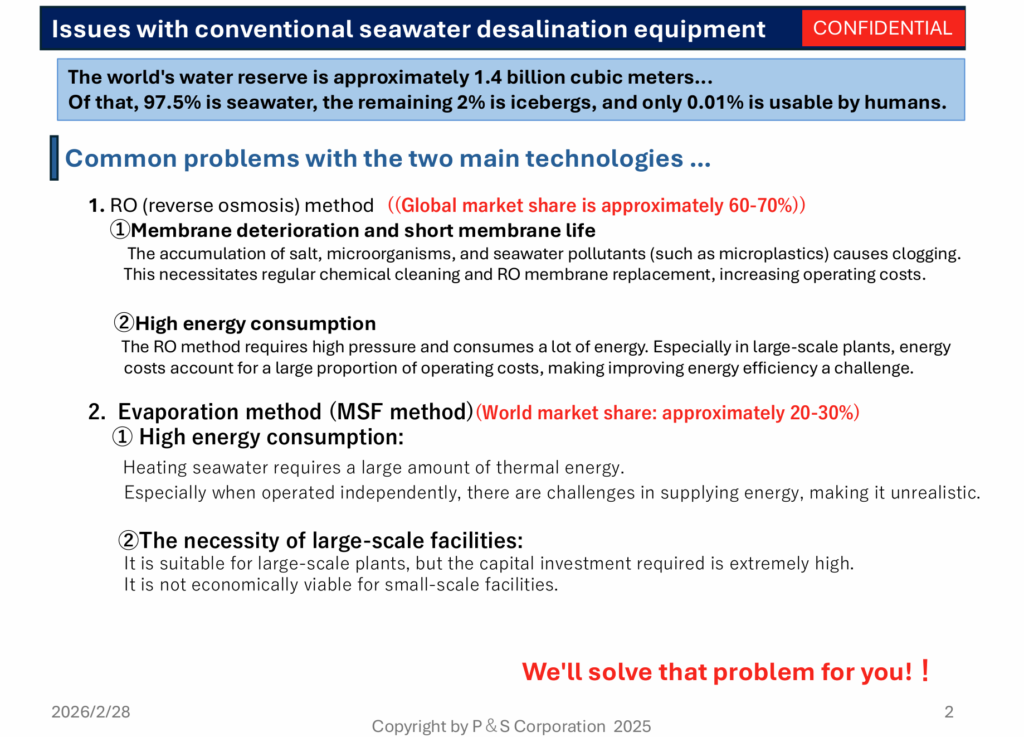 Issues with conventional seawater desalination equipment

CONFIDENTIAL

The world's water reserve is approximately 1.4 billion cubic meters...
Of that, 97.5% is seawater, the remaining 2% is icebergs, and only 0.01% is usable by humans.

Common problems with the two main technologies ...

1. RO (reverse osmosis) method ((Global market share is approximately 60-70%))
①Membrane deterioration and short membrane life
The accumulation of salt, microorganisms, and seawater pollutants (such as microplastics) causes clogging. This necessitates regular chemical cleaning and RO membrane replacement, increasing operating costs.

②High energy consumption
The RO method requires high pressure and consumes a lot of energy. Especially in large-scale plants, energy costs account for a large proportion of operating costs, making improving energy efficiency a challenge.

2. Evaporation method (MSF method)(World market share: approximately 20-30%)
① High energy consumption:
Heating seawater requires a large amount of thermal energy.
Especially when operated independently, there are challenges in supplying energy, making it unrealistic.

②The necessity of large-scale facilities:
It is suitable for large-scale plants, but the capital investment required is extremely high.
It is not economically viable for small-scale facilities.

We'll solve that problem for you!!

2026/2/28

Copyright by P＆S Corporation 2025

2